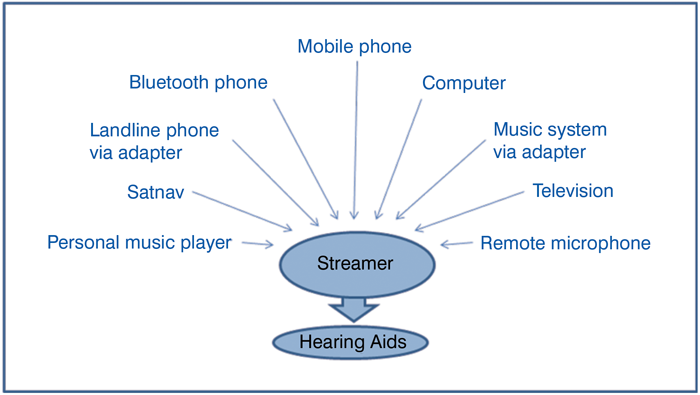 Mobile phone

Bluetooth phone

Computer

Landline phone via adapter

Music system via adapter

Satnav

Television

Personal music player

Remote microphone

Streamer

Hearing Aids